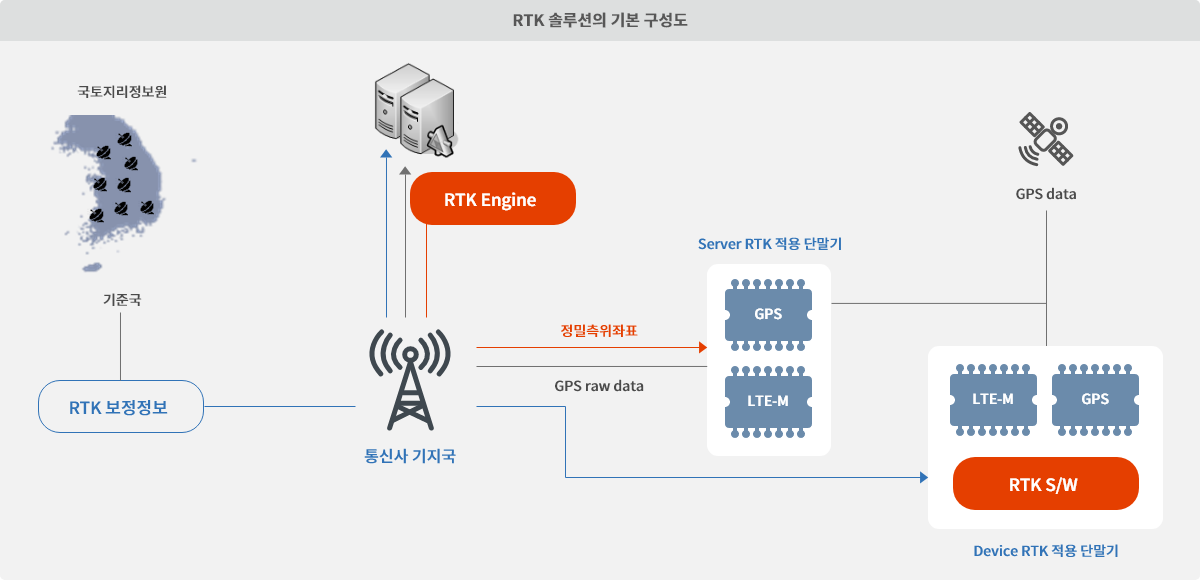 RTK 솔루션의 기본 구성도

국토지리정보원

기준국

RTK 보정정보

RTK Engine

통신사 기지국

정밀측위좌표

GPS raw data

Server RTK 적용 단말기

GPS

LTE-M

GPS data

LTE-M

GPS

RTK S/W

Device RTK 적용 단말기